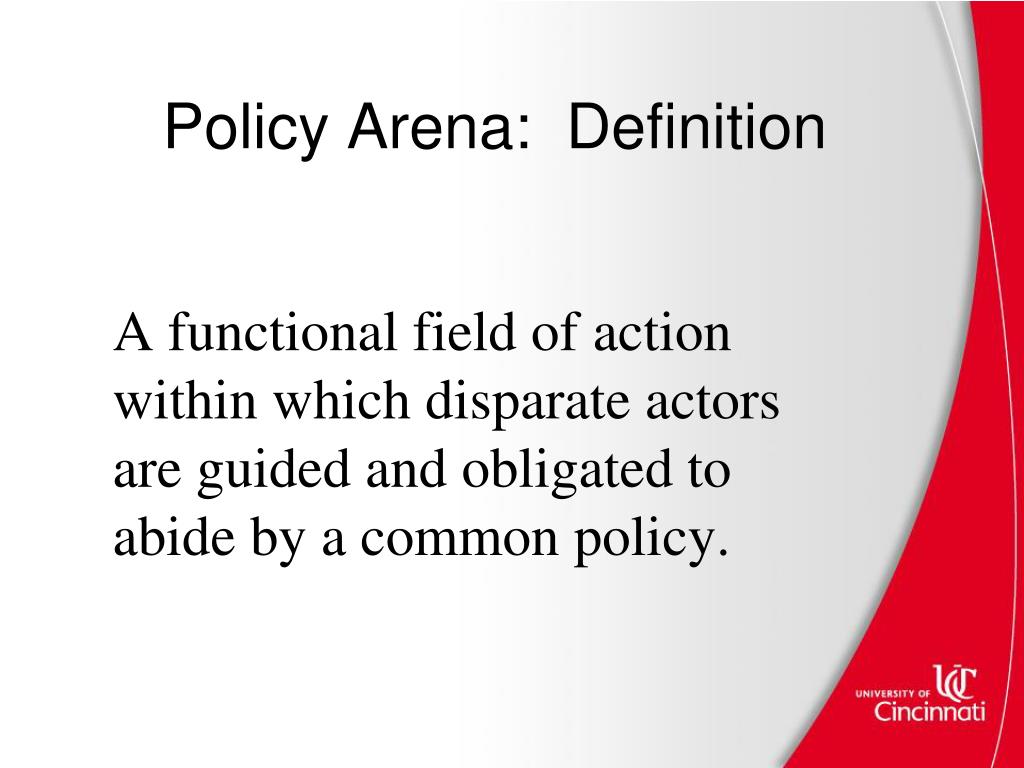 Policy Arena: Definition

A functional field of action within which disparate actors are guided and obligated to abide by a common policy.

UNIVERSITY OF UC Cincinnati